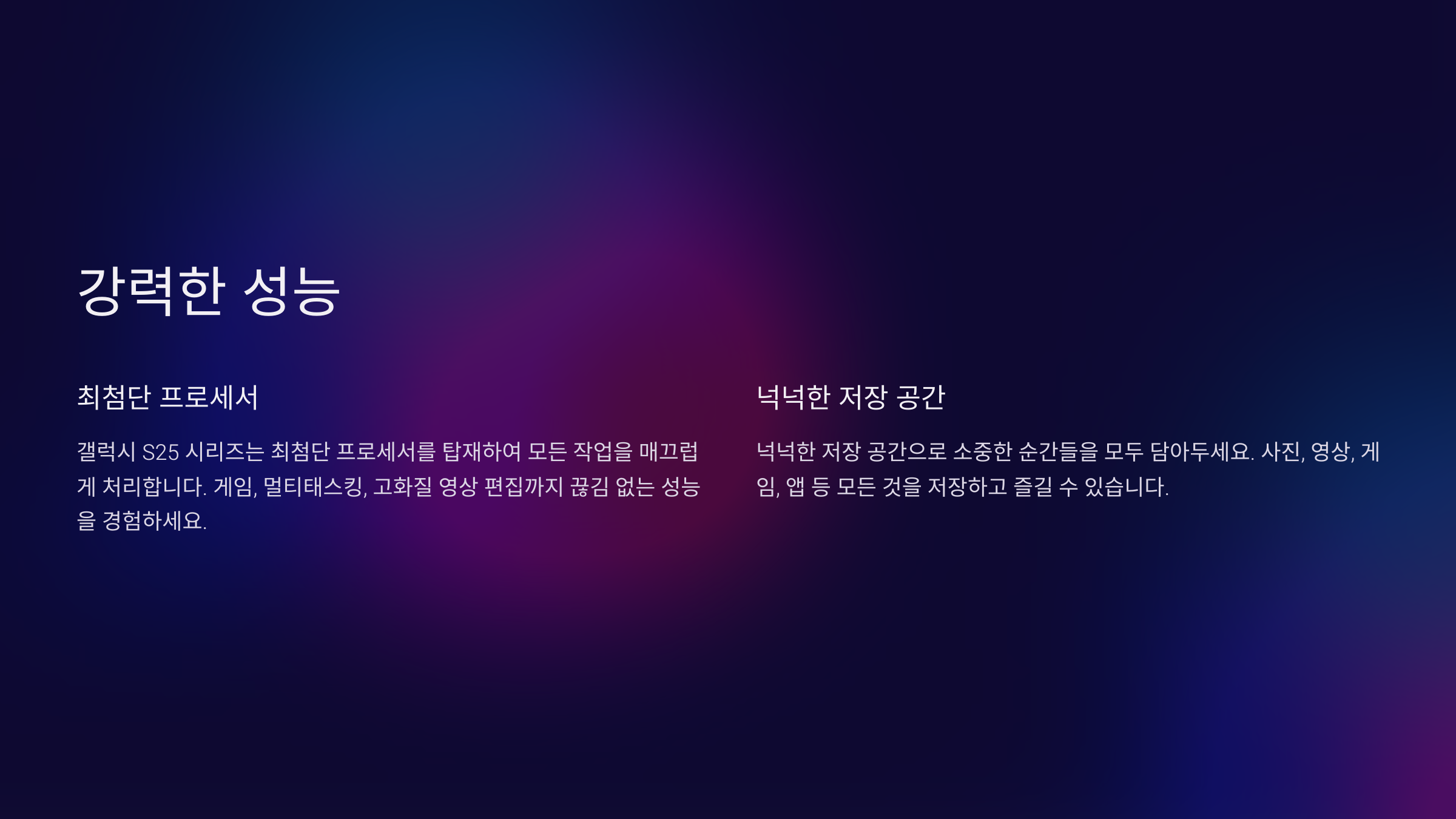 강력한 성능

최첨단 프로세서

갤럭시 S25 시리즈는 최첨단 프로세서를 탑재하여 모든 작업을 매끄럽게 처리합니다. 게임, 멀티태스킹, 고화질 영상 편집까지 끊김 없는 성능을 경험하세요.

넉넉한 저장 공간

넉넉한 저장 공간으로 소중한 순간들을 모두 담아두세요. 사진, 영상, 게임, 앱 등 모든 것을 저장하고 즐길 수 있습니다.